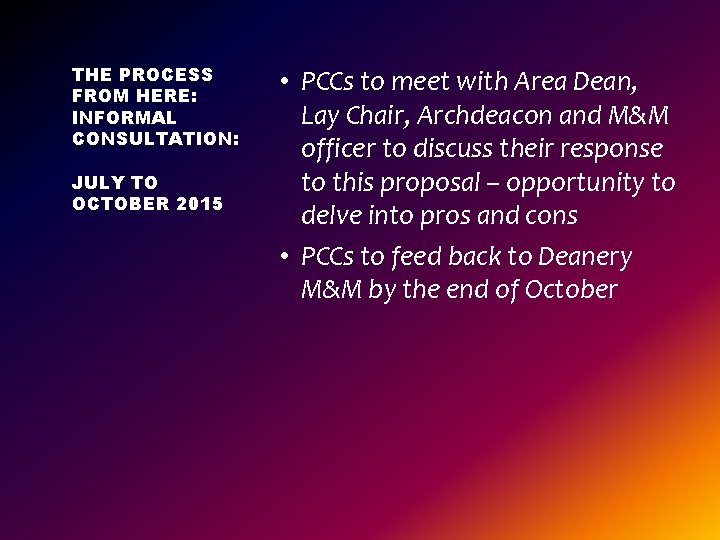 THE PROCESS FROM HERE: INFORMAL CONSULTATION:

JULY TO OCTOBER 2015

• PCCs to meet with Area Dean, Lay Chair, Archdeacon and M&M officer to discuss their response to this proposal – opportunity to delve into pros and cons

• PCCs to feed back to Deanery M&M by the end of October